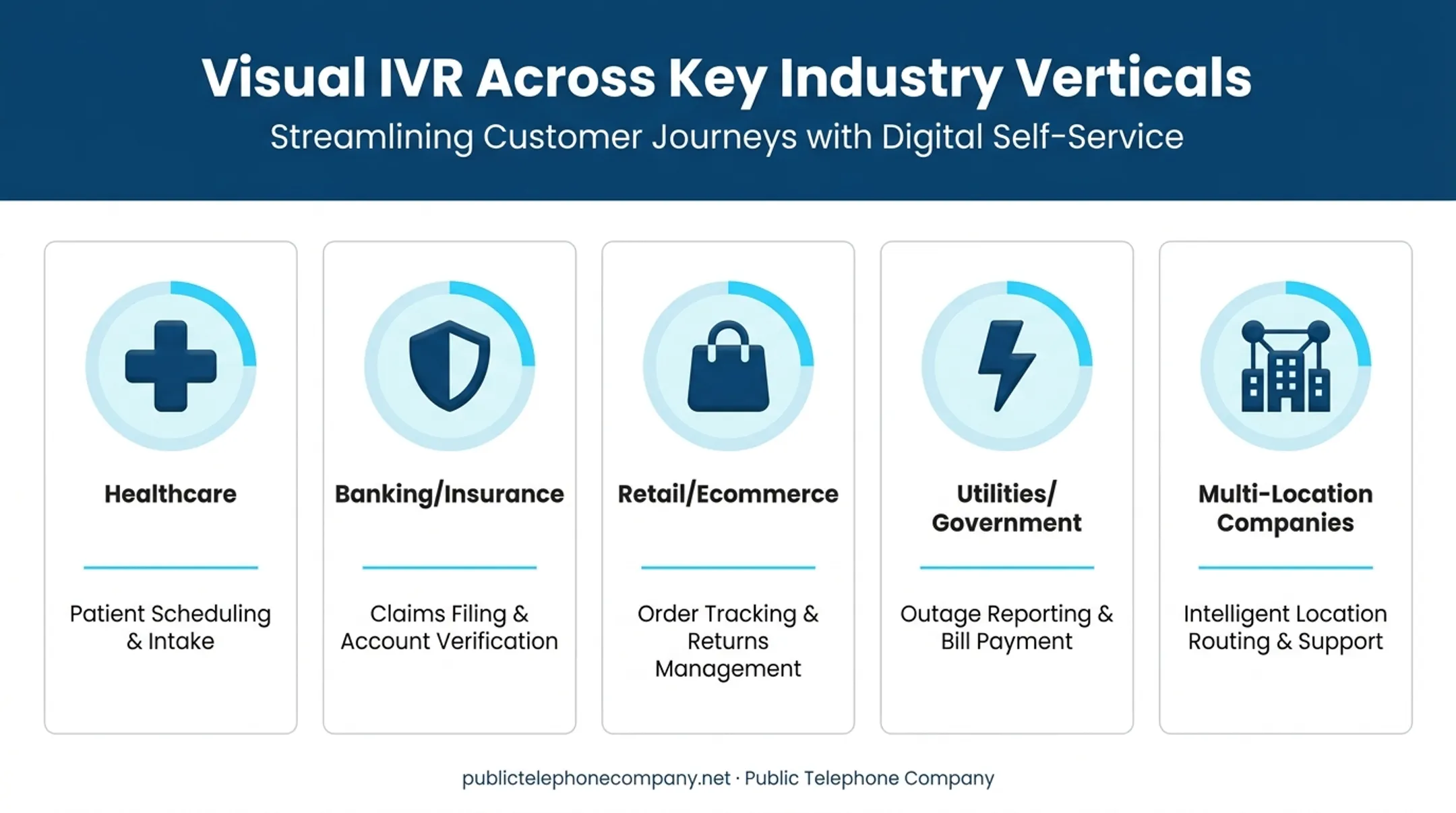 Visual IVR Across Key Industry Verticals

Streamlining Customer Journeys with Digital Self-Service

Healthcare

Patient Scheduling & Intake

Banking/Insurance

Claims Filing & Account Verification

Retail/Ecommerce

Order Tracking & Returns Management

Utilities/ Government

Outage Reporting & Bill Payment

Multi-Location Companies

Intelligent Location Routing & Support

publictelephonecompany.net · Public Telephone Company